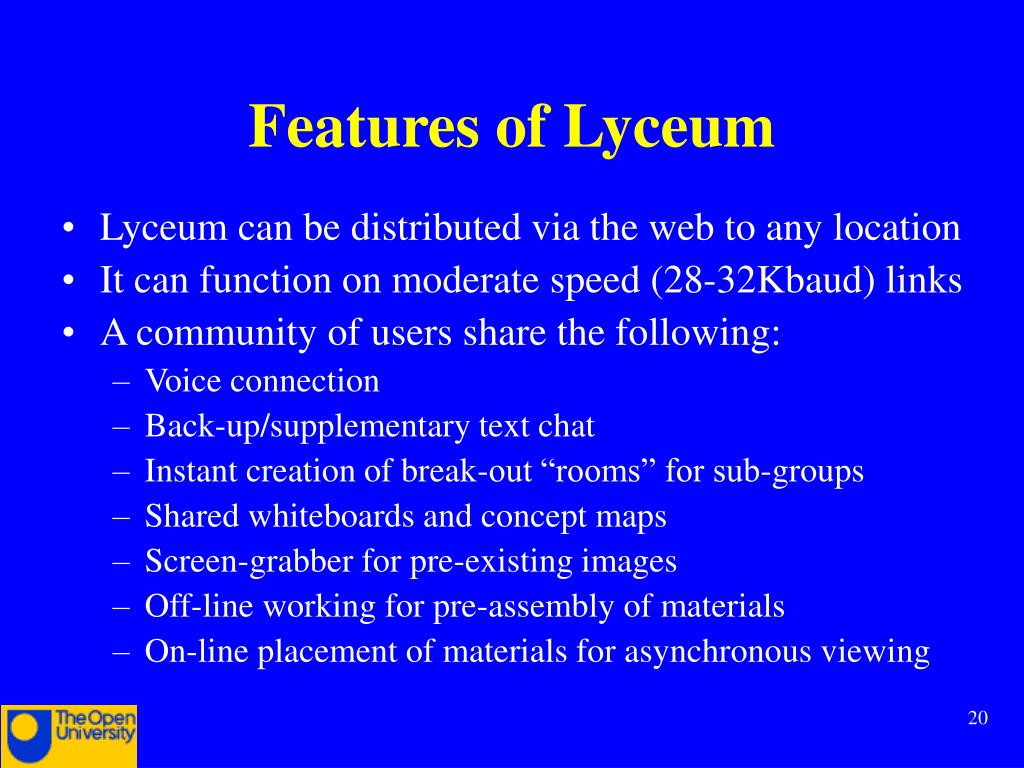 Features of Lyceum

• Lyceum can be distributed via the web to any location
• It can function on moderate speed (28-32Kbaud) links
• A community of users share the following:
– Voice connection
– Back-up/supplementary text chat
– Instant creation of break-out “rooms” for sub-groups
– Shared whiteboards and concept maps
– Screen-grabber for pre-existing images
– Off-line working for pre-assembly of materials
– On-line placement of materials for asynchronous viewing

The Open University

20